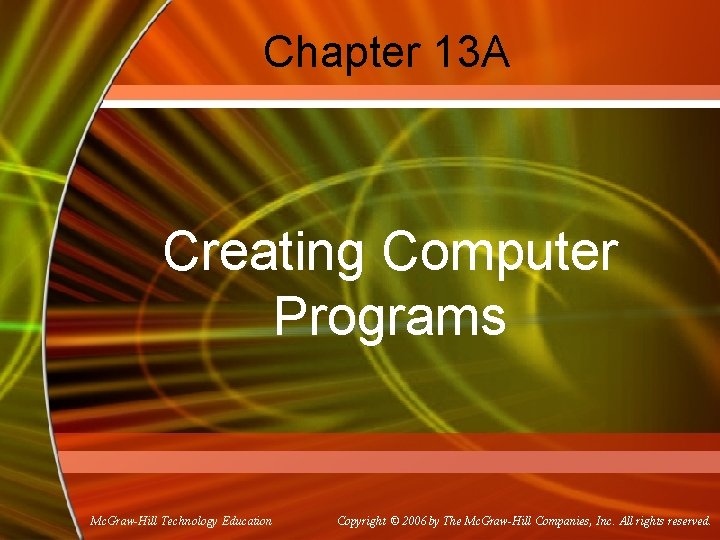 Chapter 13A

Creating Computer Programs

McGraw-Hill Technology Education

Copyright © 2006 by The McGraw-Hill Companies, Inc. All rights reserved.